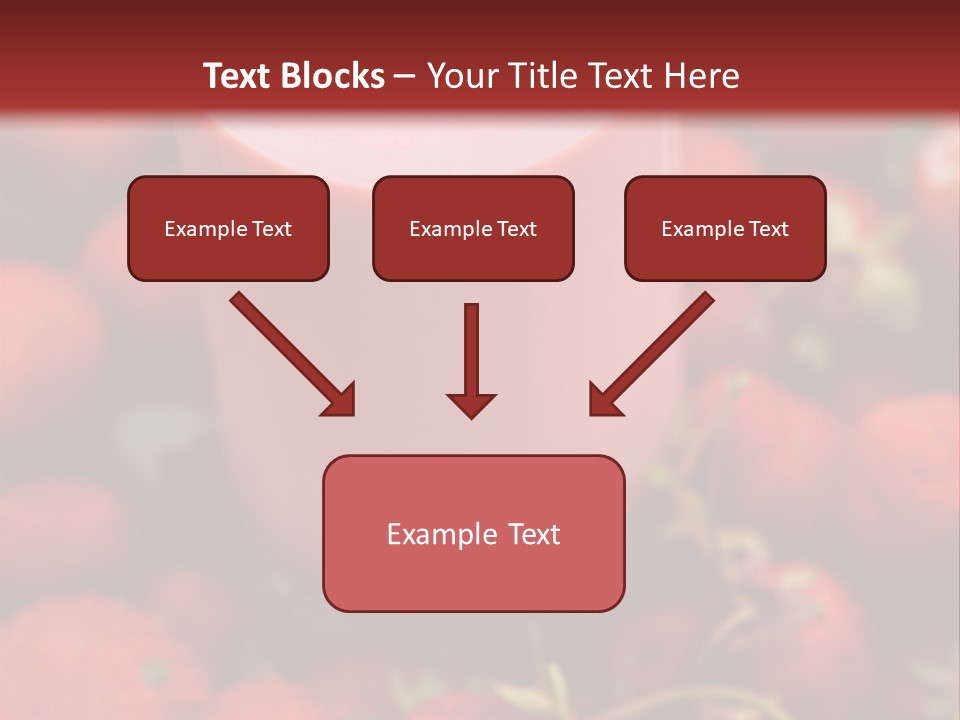 Text Blocks – Your Title Text Here

Example Text

Example Text

Example Text

Example Text